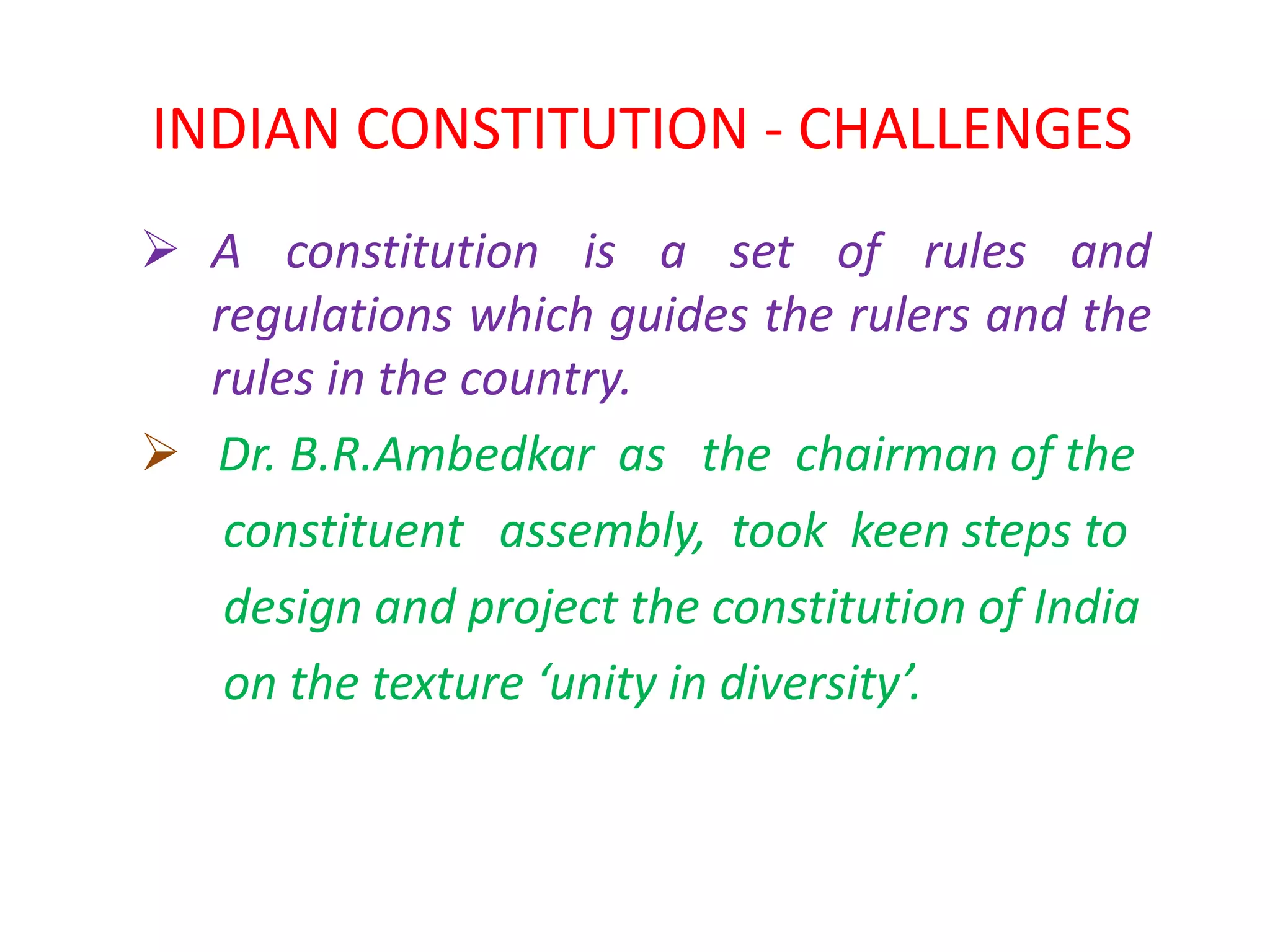 INDIAN CONSTITUTION - CHALLENGES

➢ A constitution is a set of rules and regulations which guides the rulers and the rules in the country.

➢ Dr. B.R.Ambedkar as the chairman of the constituent assembly, took keen steps to design and project the constitution of India on the texture ‘unity in diversity’.